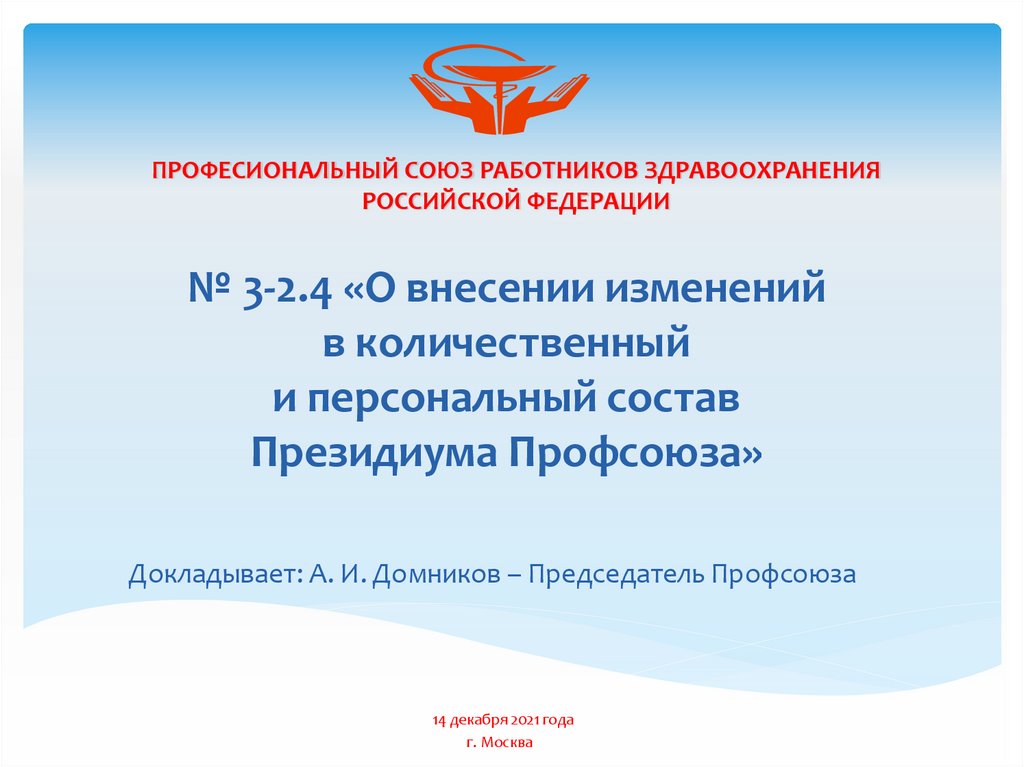 ПРОФЕСИОНАЛЬНЫЙ СОЮЗ РАБОТНИКОВ ЗДРАВООХРАНЕНИЯ РОССИЙСКОЙ ФЕДЕРАЦИИ

№ 3-2.4 «О внесении изменений в количественный и персональный состав Президиума Профсоюза»

Докладывает: А. И. Домников – Председатель Профсоюза

14 декабря 2021 года
г. Москва